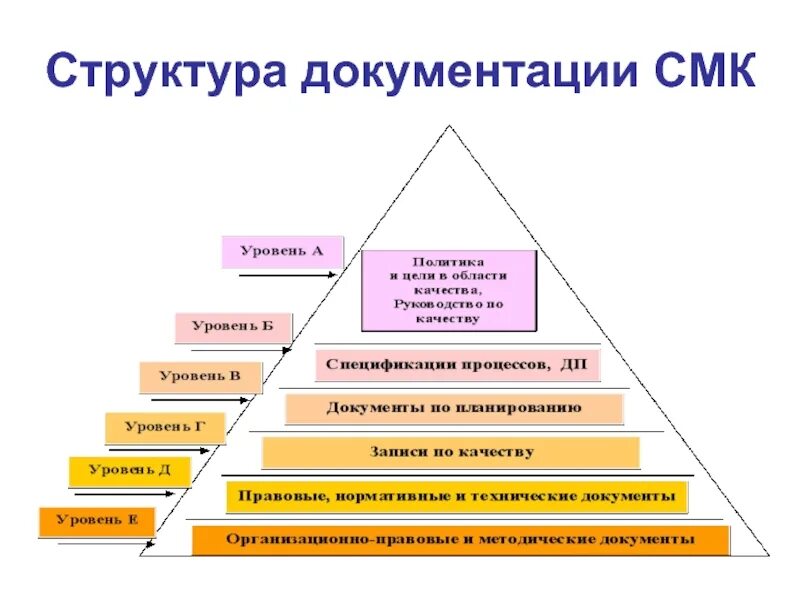 Структура документации СМК

Уровень А

Политика и цели в области качества, Руководство по качеству

Уровень Б

Спецификации процессов, ДП

Уровень В

Документы по планированию

Уровень Г

Записи по качеству

Уровень Д

Правовые, нормативные и технические документы

Уровень Е

Организационно-правовые и методические документы